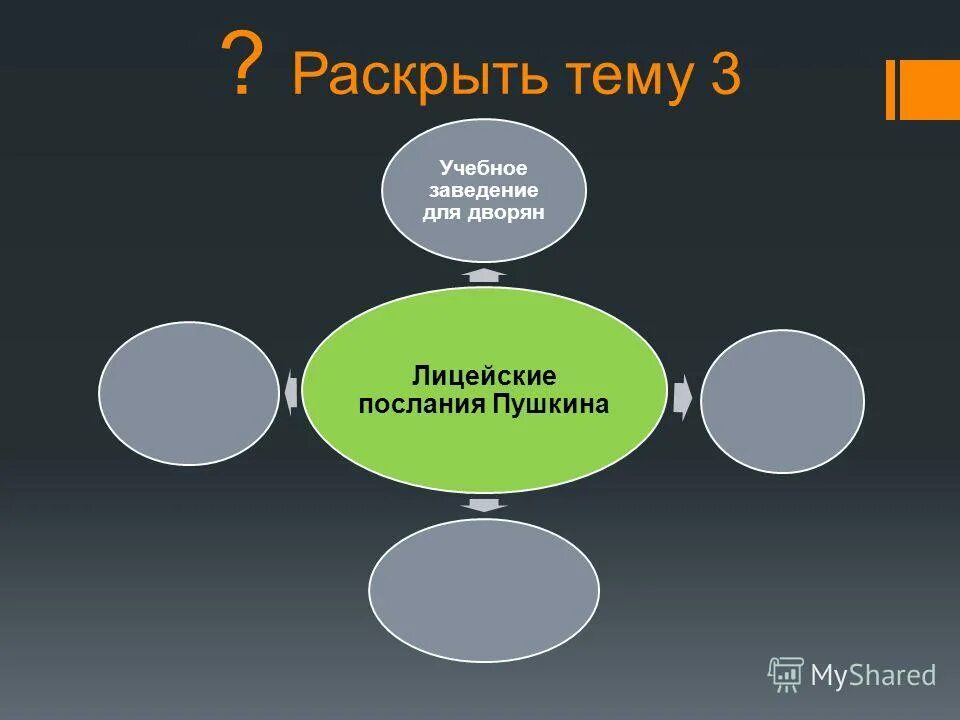 ? Раскрыть тему 3

Учебное заведение для дворян

Лицейские послания Пушкина

MyShared